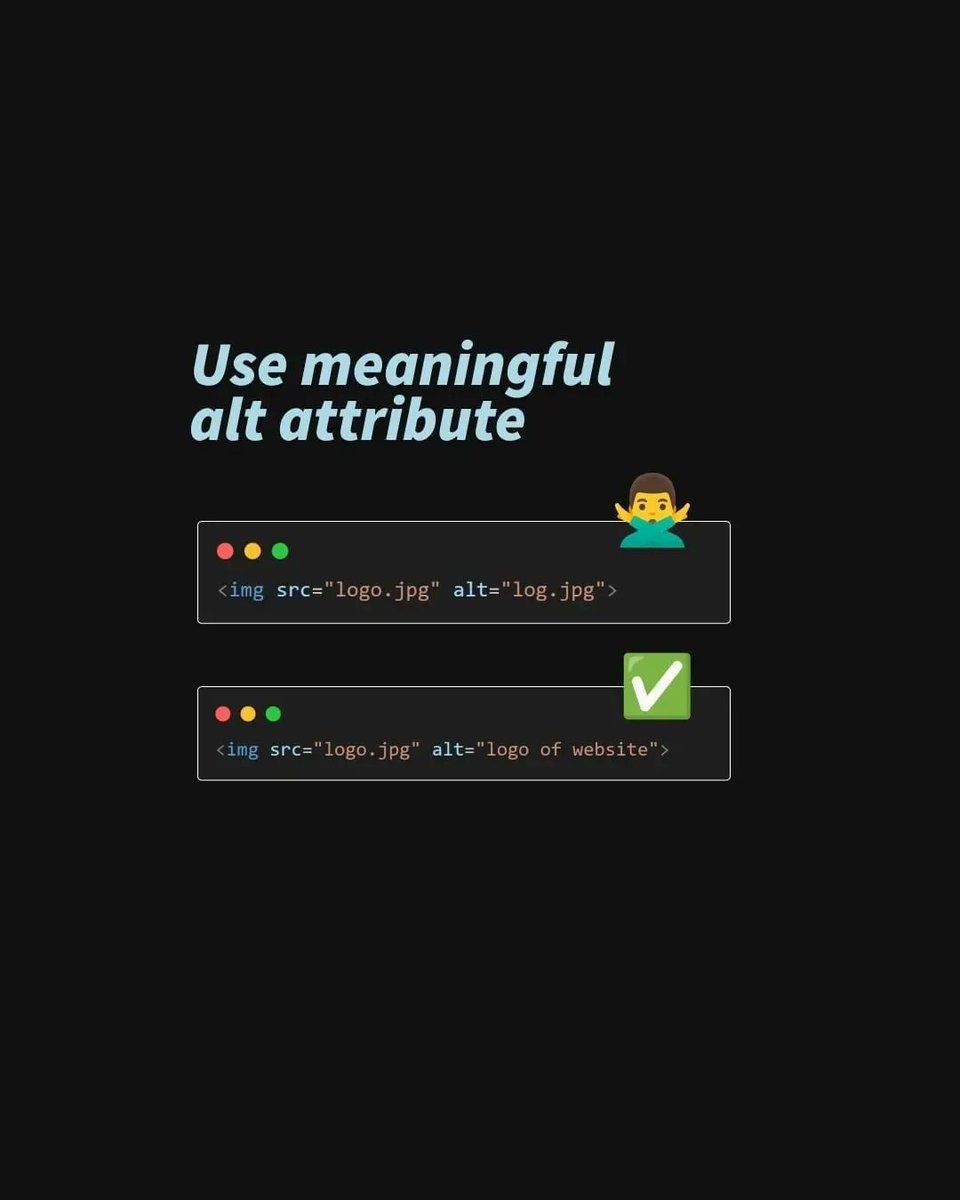 Use meaningful alt attribute

<img src="logo.jpg" alt="log.jpg">

<img src="logo.jpg" alt="logo of website">